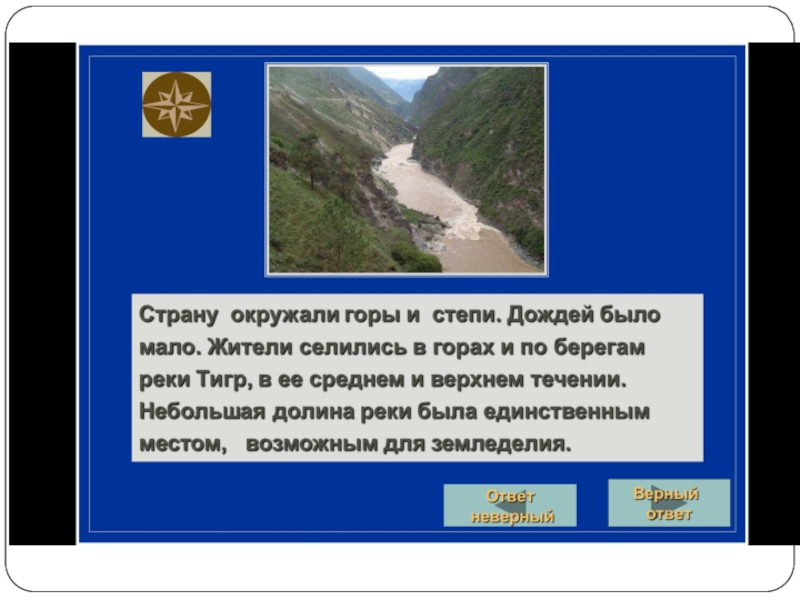 Страну окружали горы и степи. Дождей было мало. Жители селились в горах и по берегам реки Тигр, в ее среднем и верхнем течении. Небольшая долина реки была единственным местом, возможным для земледелия.

Ответ неверный

Верный ответ